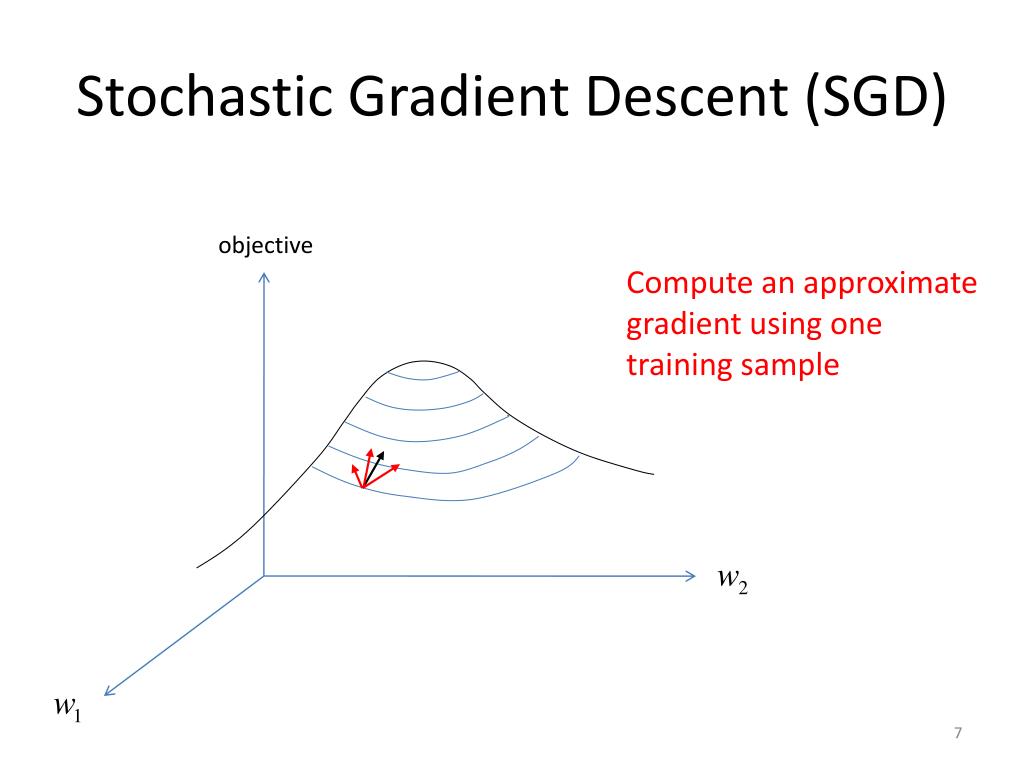 Stochastic Gradient Descent (SGD)

objective

Compute an approximate gradient using one training sample

$w_2$

$w_1$

7